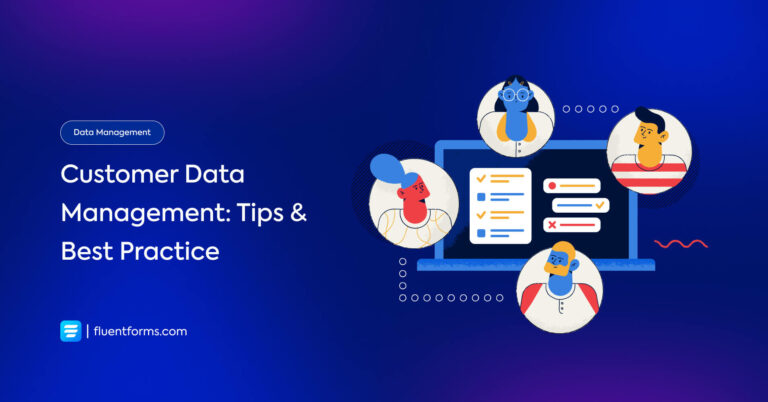 Data Management

Customer Data Management: Tips & Best Practice

| fluentforms.com